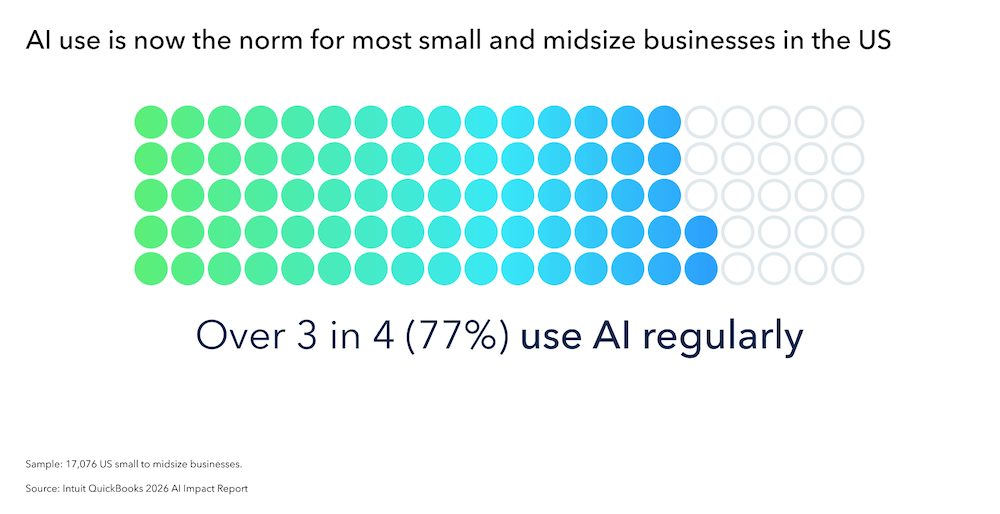 AI use is now the norm for most small and midsize businesses in the US

Over 3 in 4 (77%) use AI regularly

Sample: 17,076 US small to midsize businesses.

Source: Intuit QuickBooks 2026 AI Impact Report